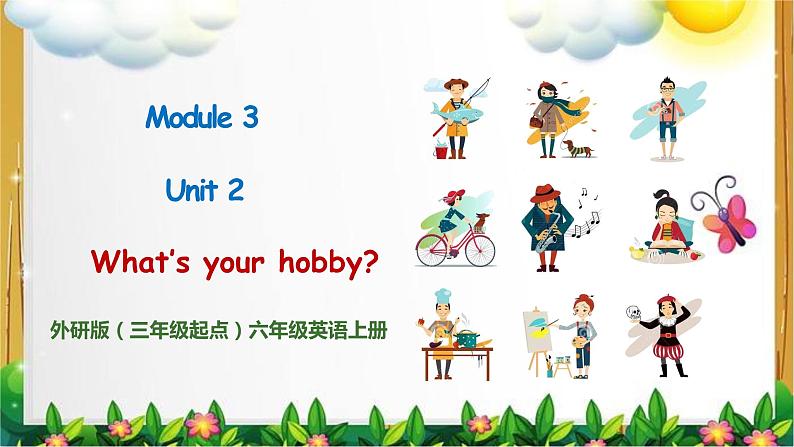 Module 3

Unit 2

What's your hobby?

外研版（三年级起点）六年级英语上册